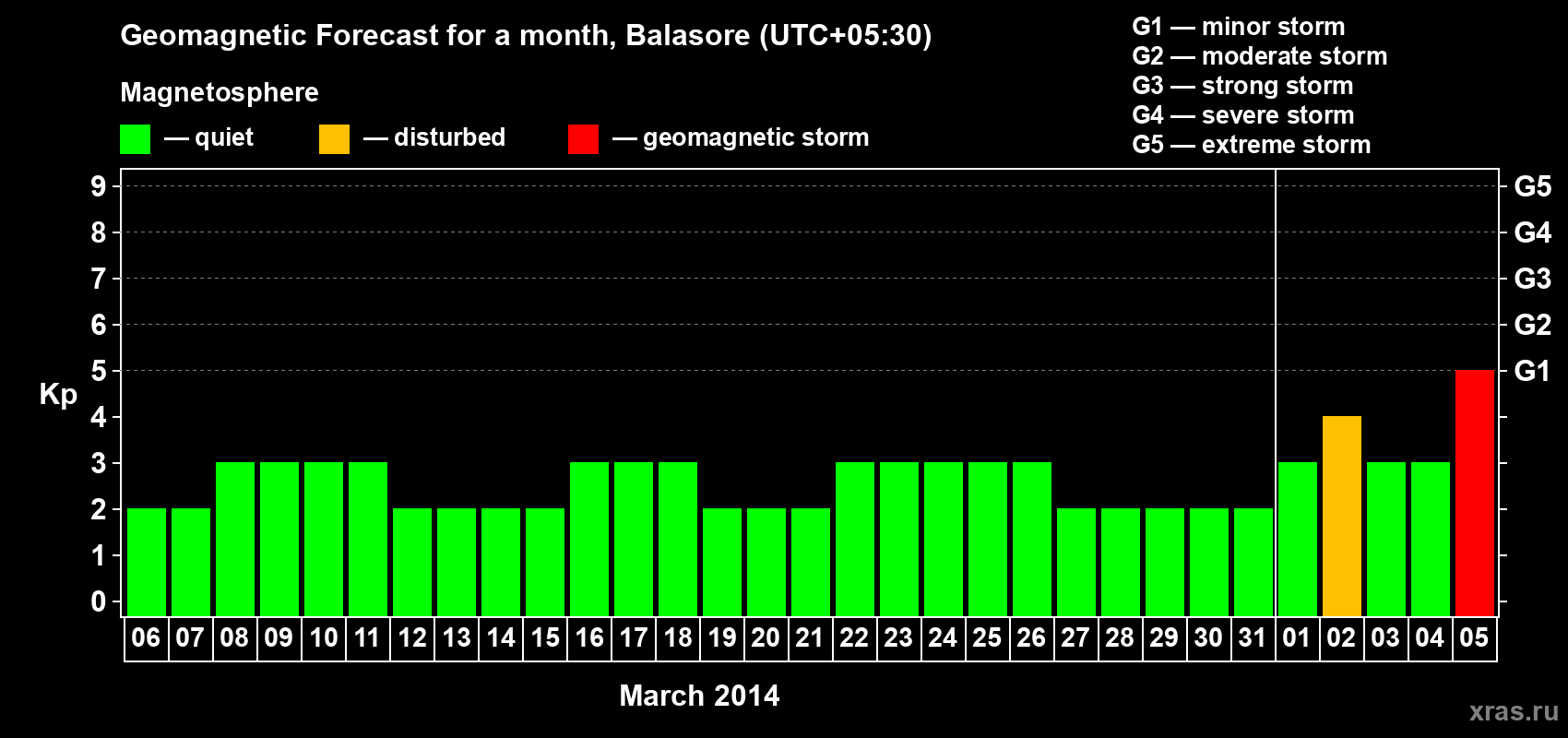 Geomagnetic Forecast for a month, Balasore (UTC+05:30)

G1 — minor storm
G2 — moderate storm
G3 — strong storm
G4 — severe storm
G5 — extreme storm

Magnetosphere

— quiet — disturbed — geomagnetic storm

Kp

9
8
7
6
5
4
3
2
1
0

G5
G4
G3
G2
G1

06 07 08 09 10 11 12 13 14 15 16 17 18 19 20 21 22 23 24 25 26 27 28 29 30 31 01 02 03 04 05

March 2014

xras.ru